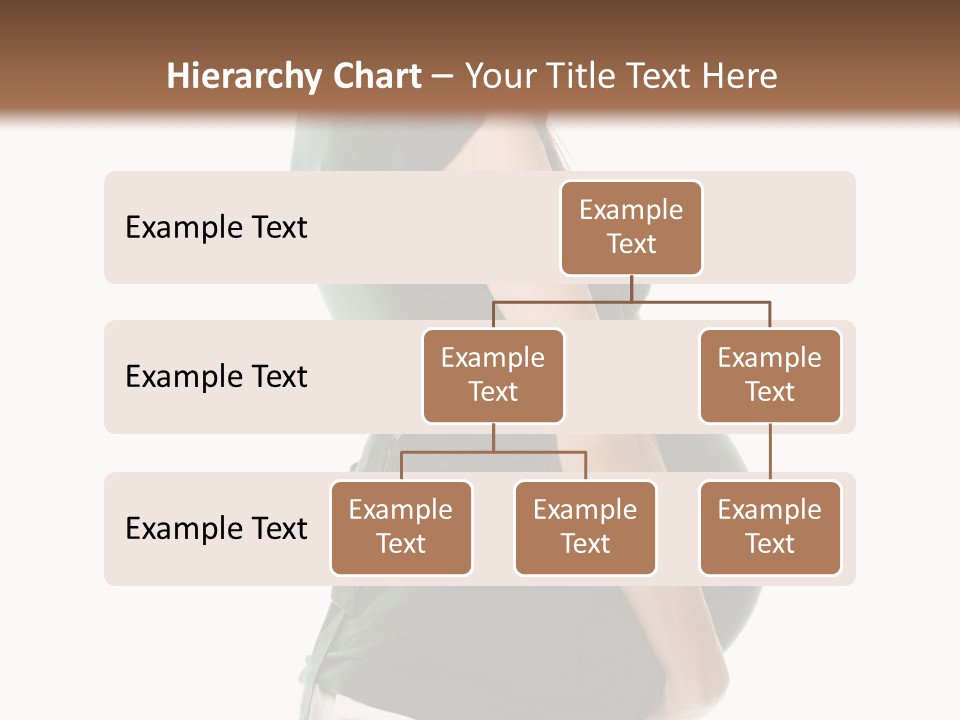 Hierarchy Chart – Your Title Text Here

Example Text

Example Text

Example Text

Example Text

Example Text

Example Text

Example Text

Example Text

Example Text